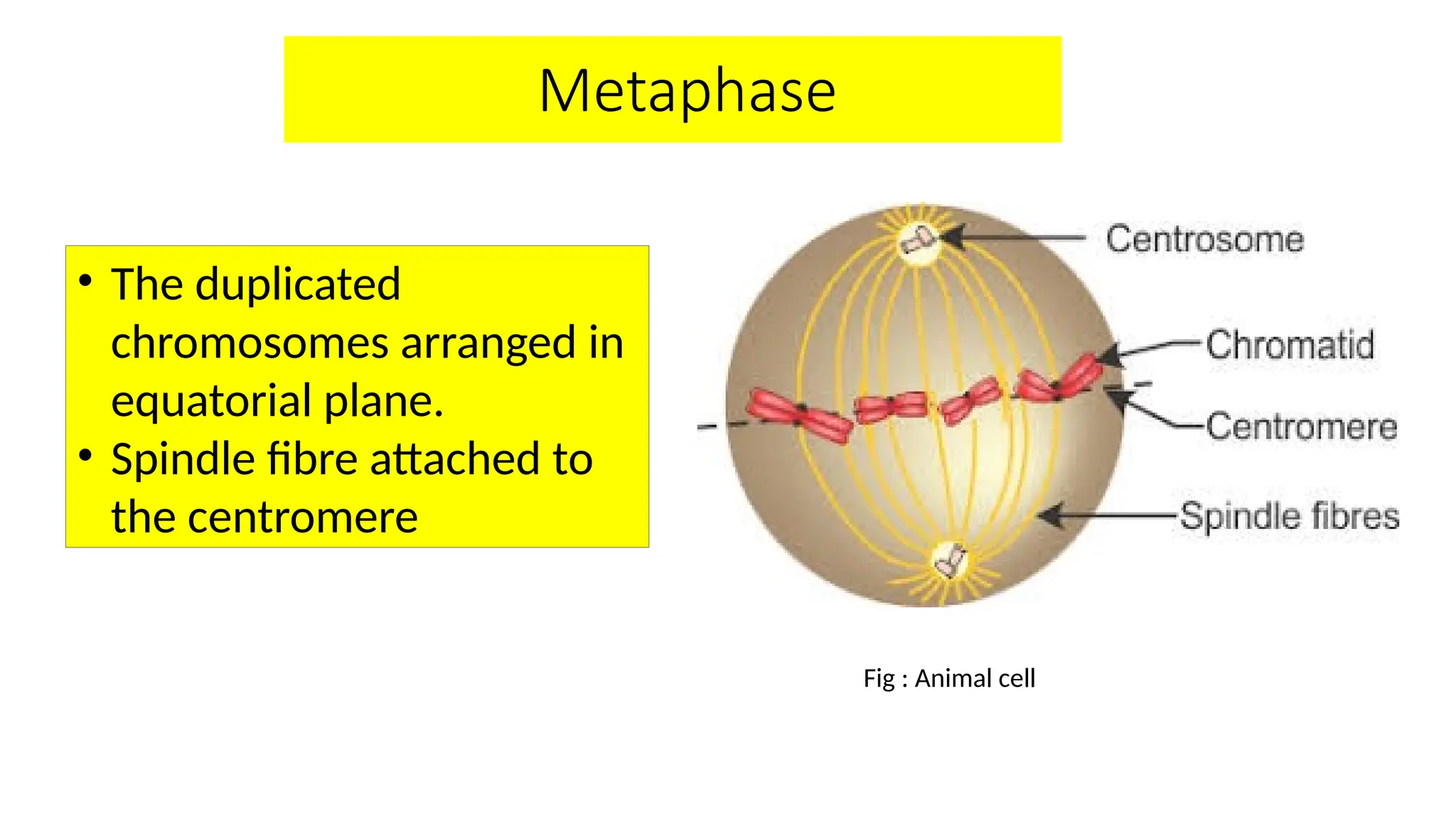 Metaphase

• The duplicated chromosomes arranged in equatorial plane.
• Spindle fibre attached to the centromere

Centrosome
Chromatid
Centromere
Spindle fibres

Fig : Animal cell